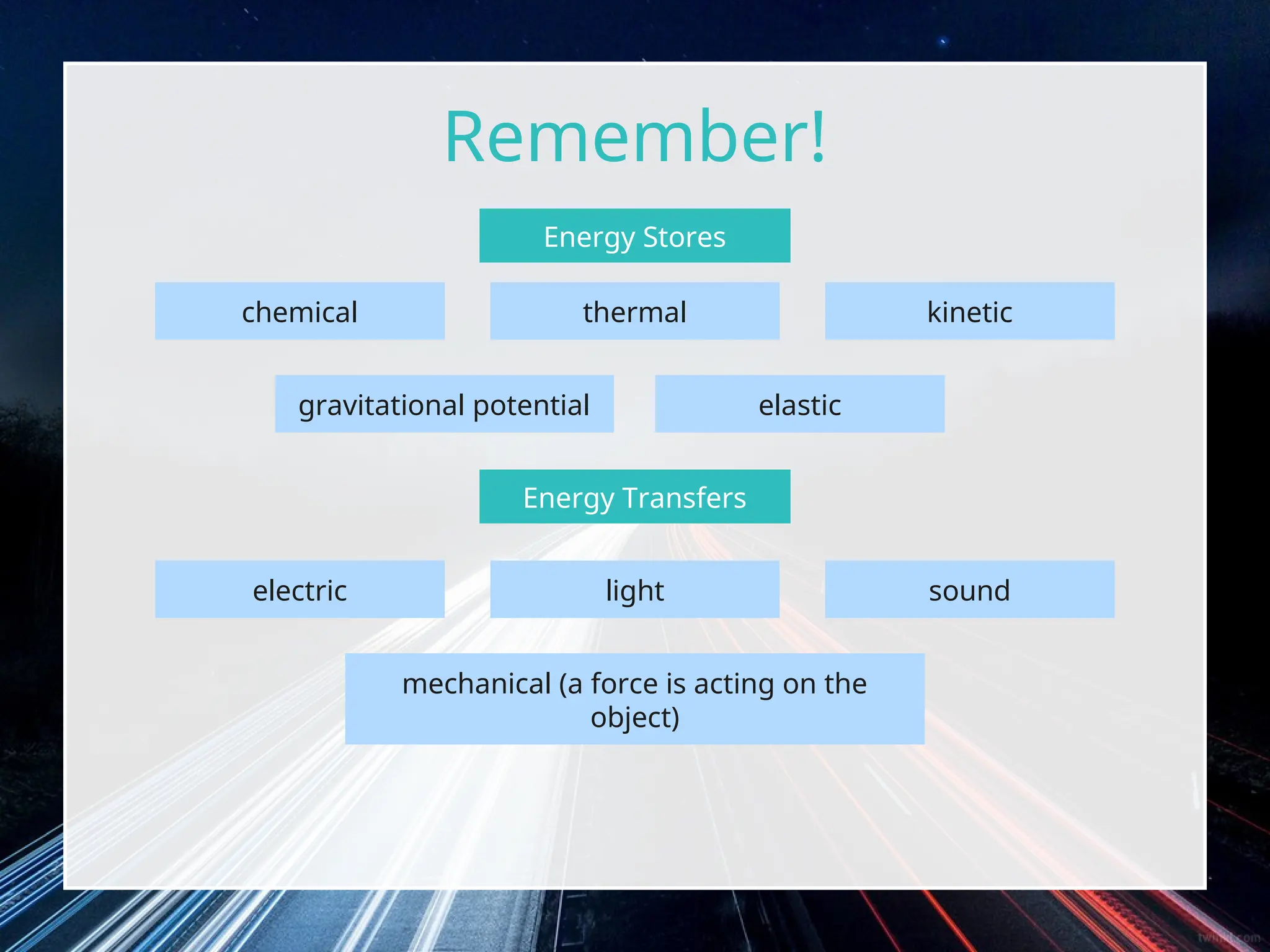 Remember!

Energy Stores

chemical

thermal

kinetic

gravitational potential

elastic

Energy Transfers

electric

light

sound

mechanical (a force is acting on the object)

twinkl.com